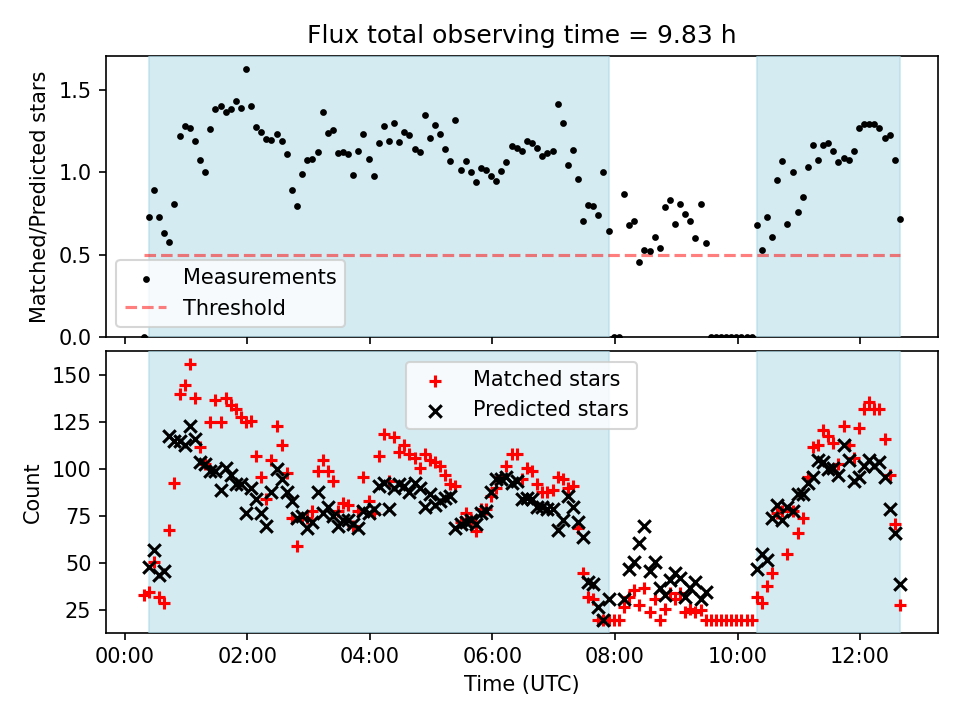 Flux total observing time = 9.83 h

Matched/Predicted stars

1.5
1.0
0.5
0.0

Measurements
Threshold

Count

150
125
100
75
50
25

Matched stars
Predicted stars

00:00
02:00
04:00
06:00
08:00
10:00
12:00

Time (UTC)